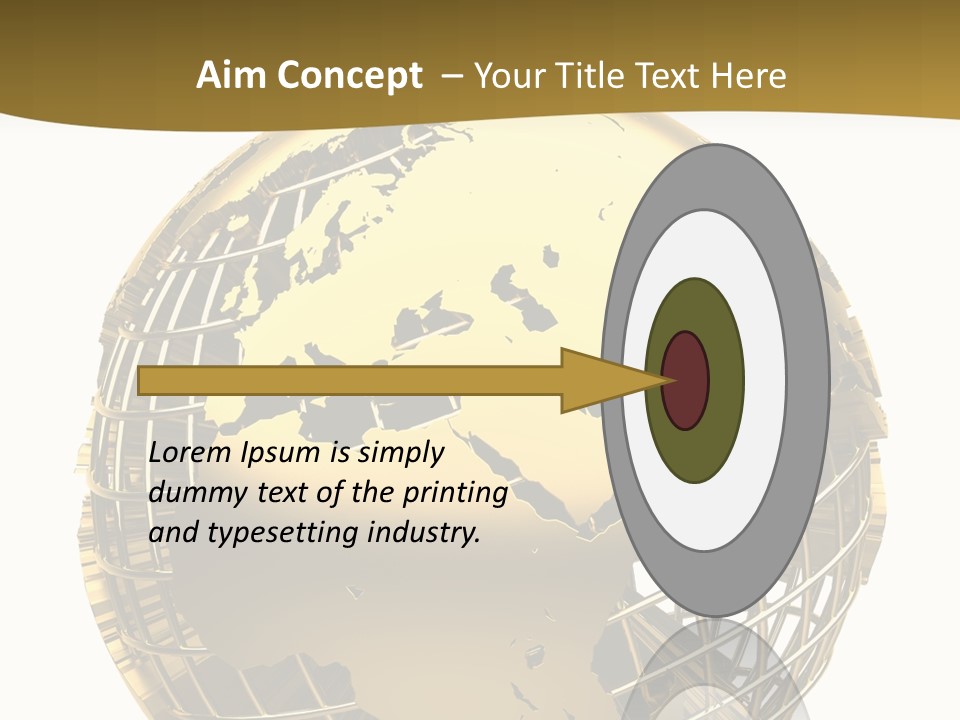 Aim Concept – Your Title Text Here

Lorem Ipsum is simply dummy text of the printing and typesetting industry.